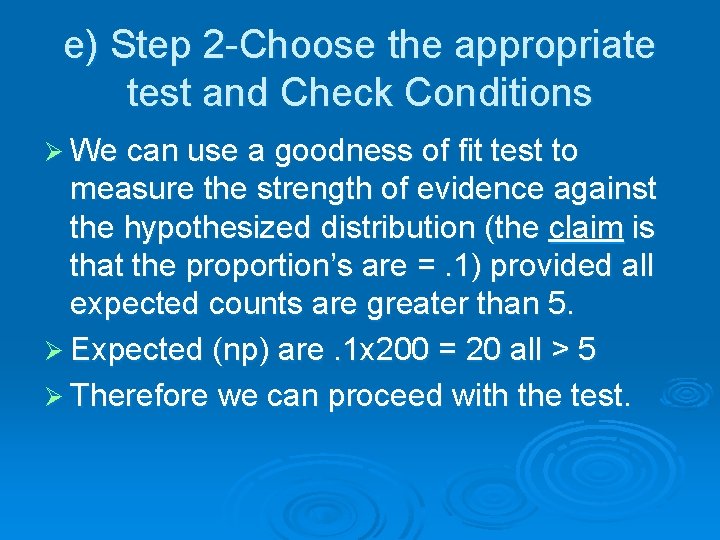 e) Step 2-Choose the appropriate test and Check Conditions

➢ We can use a goodness of fit test to measure the strength of evidence against the hypothesized distribution (the claim is that the proportion's are = .1) provided all expected counts are greater than 5.

➢ Expected (np) are .1x200 = 20 all > 5

➢ Therefore we can proceed with the test.